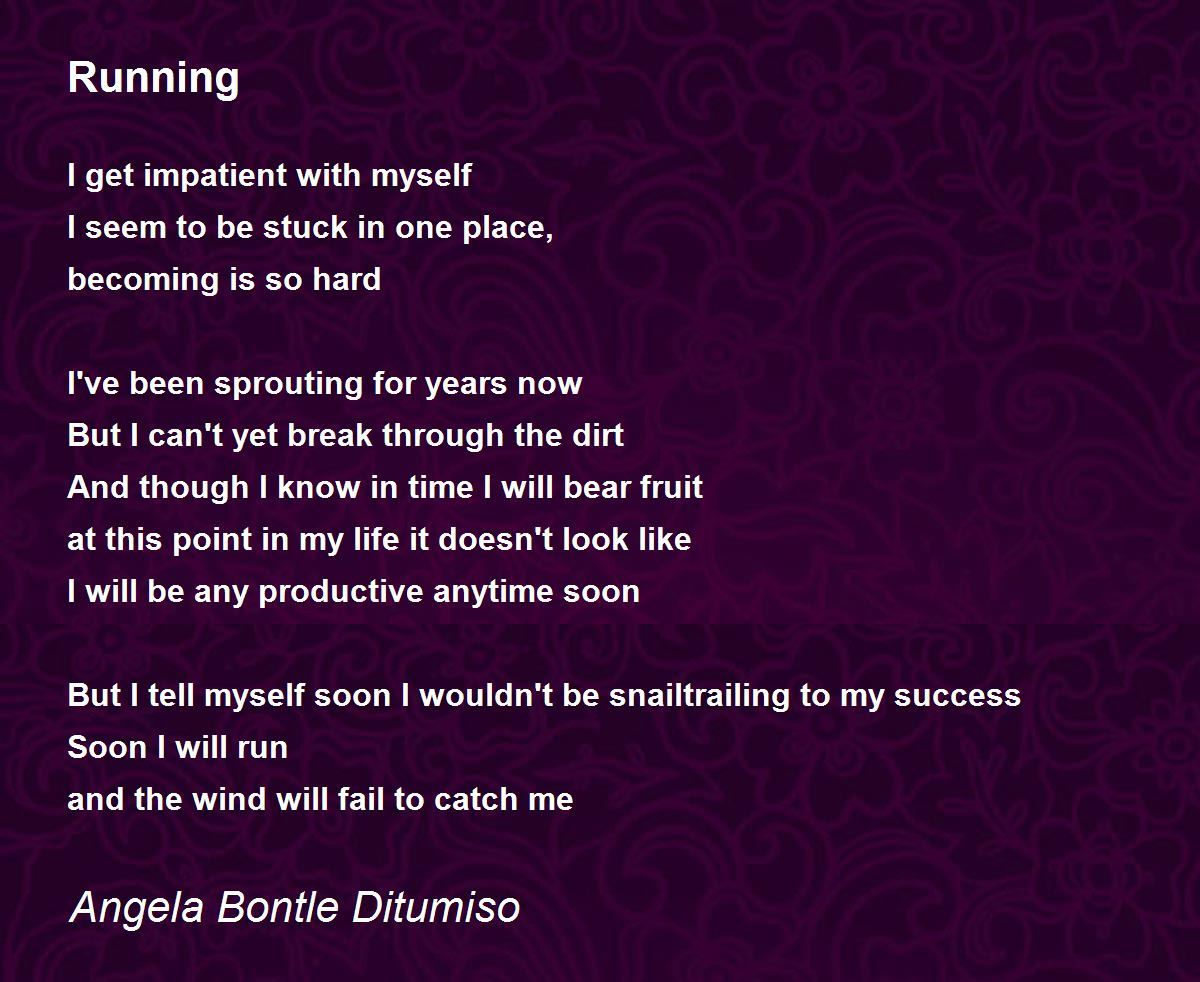 Running

I get impatient with myself
I seem to be stuck in one place,
becoming is so hard

I've been sprouting for years now
But I can't yet break through the dirt
And though I know in time I will bear fruit
at this point in my life it doesn't look like
I will be any productive anytime soon

But I tell myself soon I wouldn't be snailtrailing to my success
Soon I will run
and the wind will fail to catch me

Angela Bontle Ditumiso